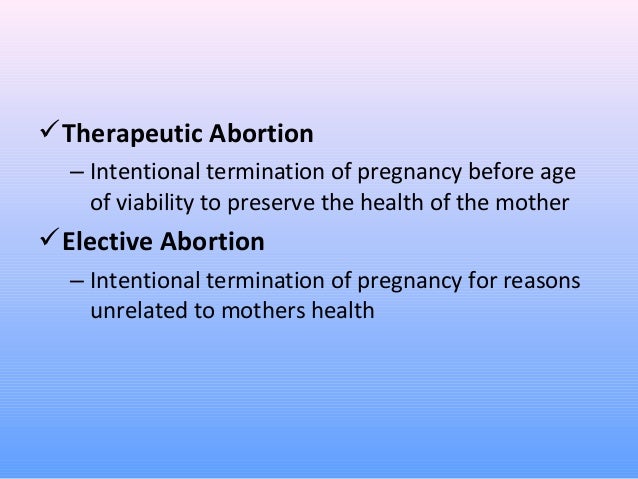 ✓ Therapeutic Abortion

– Intentional termination of pregnancy before age of viability to preserve the health of the mother

✓ Elective Abortion

– Intentional termination of pregnancy for reasons unrelated to mothers health